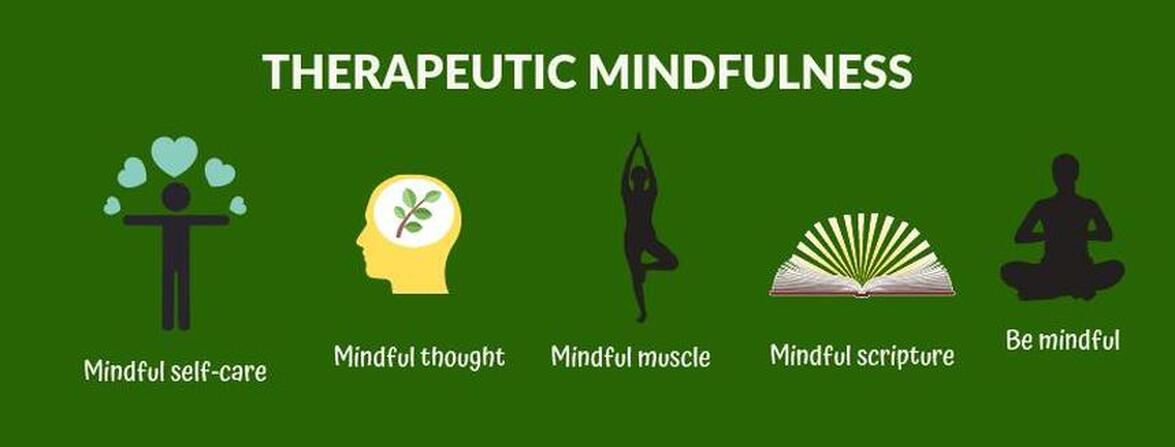 THERAPEUTIC MINDFULNESS

Mindful self-care

Mindful thought

Mindful muscle

Mindful scripture

Be mindful